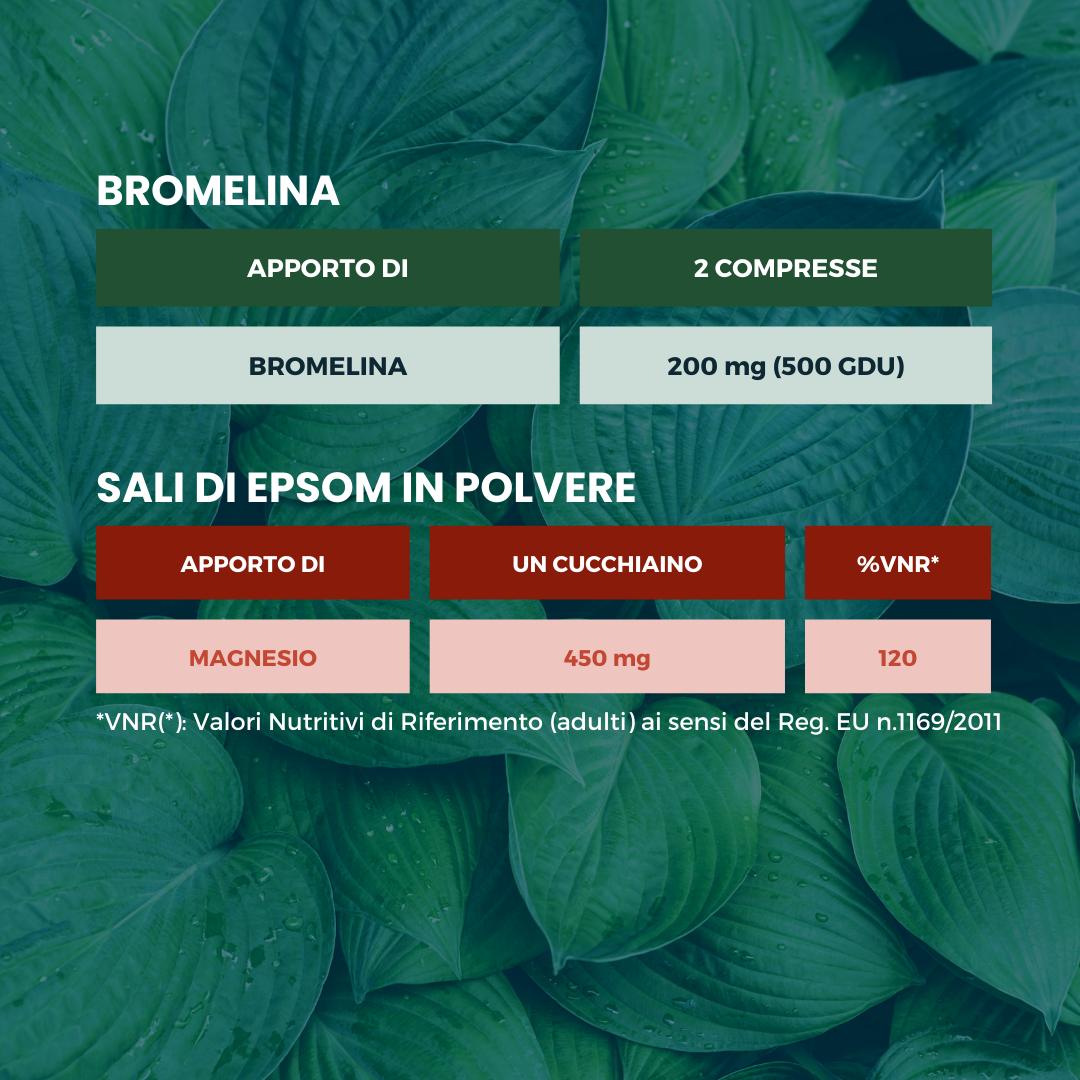 BROMELINA

| APPORTO DI | 2 COMPRESSE |
|---|---|
| BROMELINA | 200 mg (500 GDU) |

SALI DI EPSOM IN POLVERE

| APPORTO DI | UN CUCCHIAINO | %VNR* |
|---|---|---|
| MAGNESIO | 450 mg | 120 |

*VNR(*): Valori Nutritivi di Riferimento (adulti) ai sensi del Reg. EU n.1169/2011